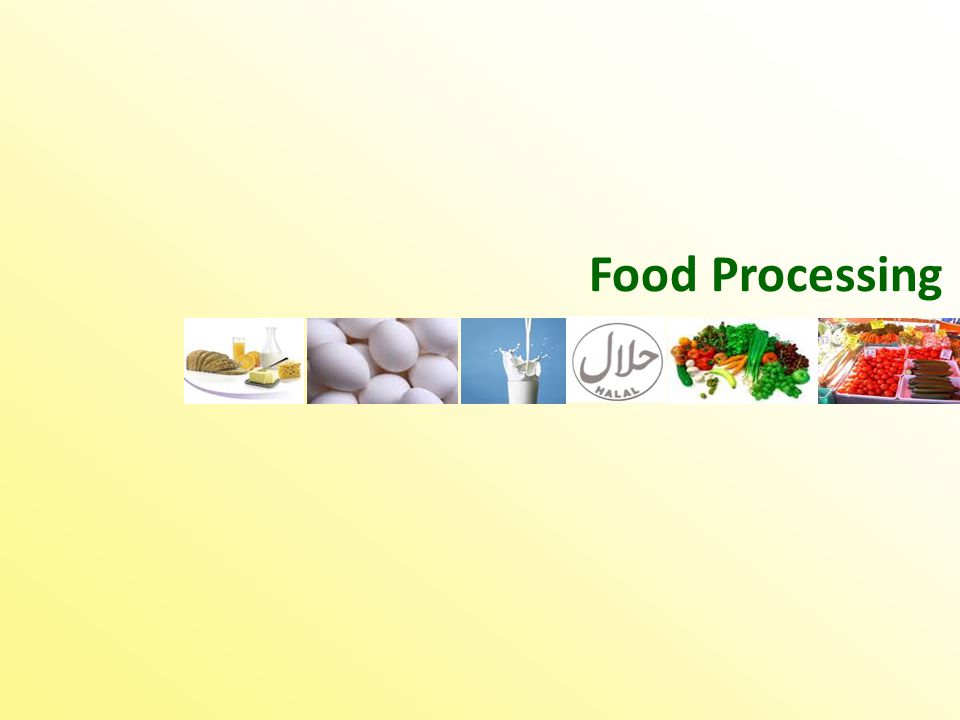 Food Processing

حلال
HALAL